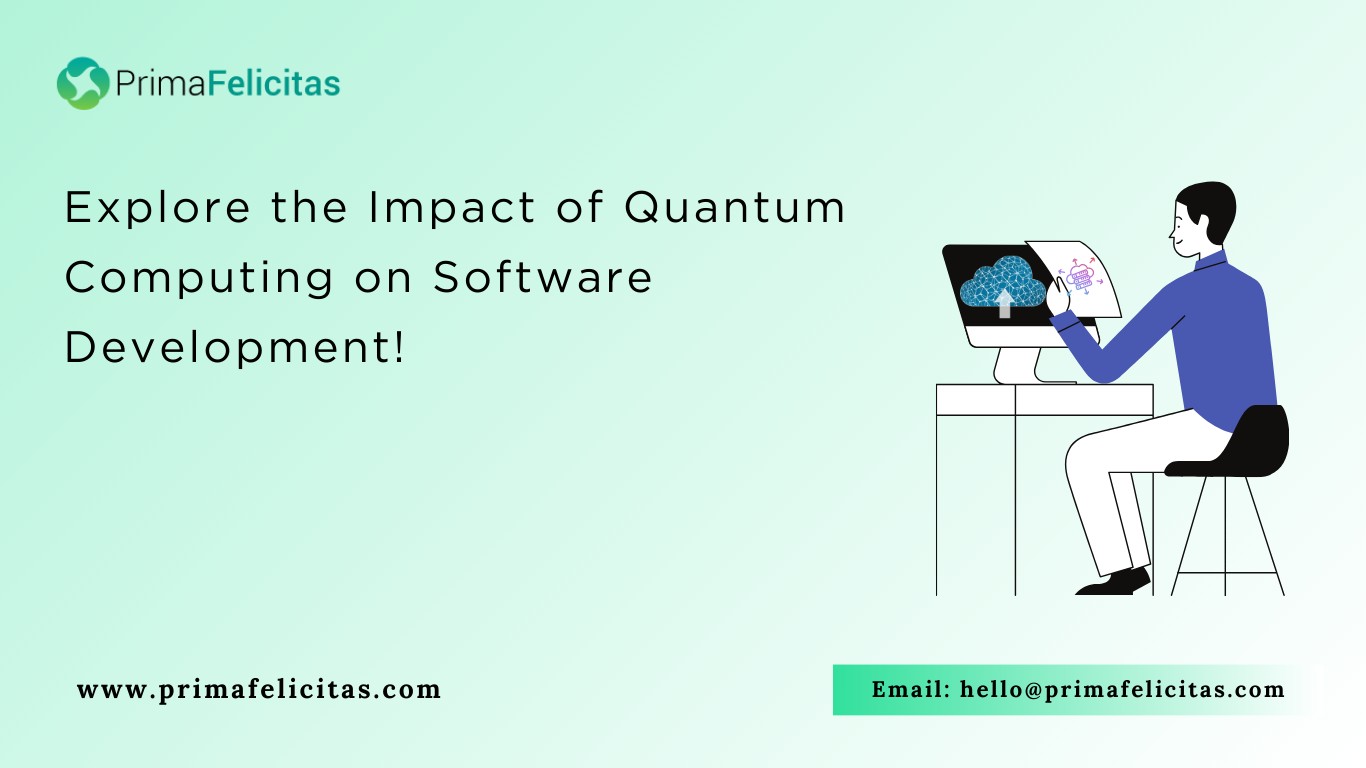 PrimaFelicitas

Explore the Impact of Quantum Computing on Software Development!

www.primafelicitas.com

Email: hello@primafelicitas.com